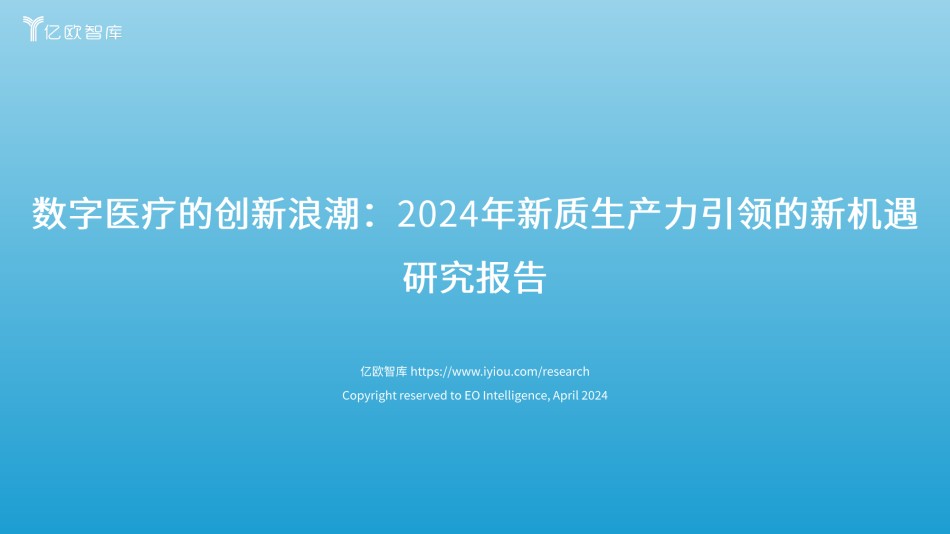 亿欧智库

数字医疗的创新浪潮：2024年新质生产力引领的新机遇研究报告

亿欧智库 https://www.iyiou.com/research
Copyright reserved to EO Intelligence, April 2024